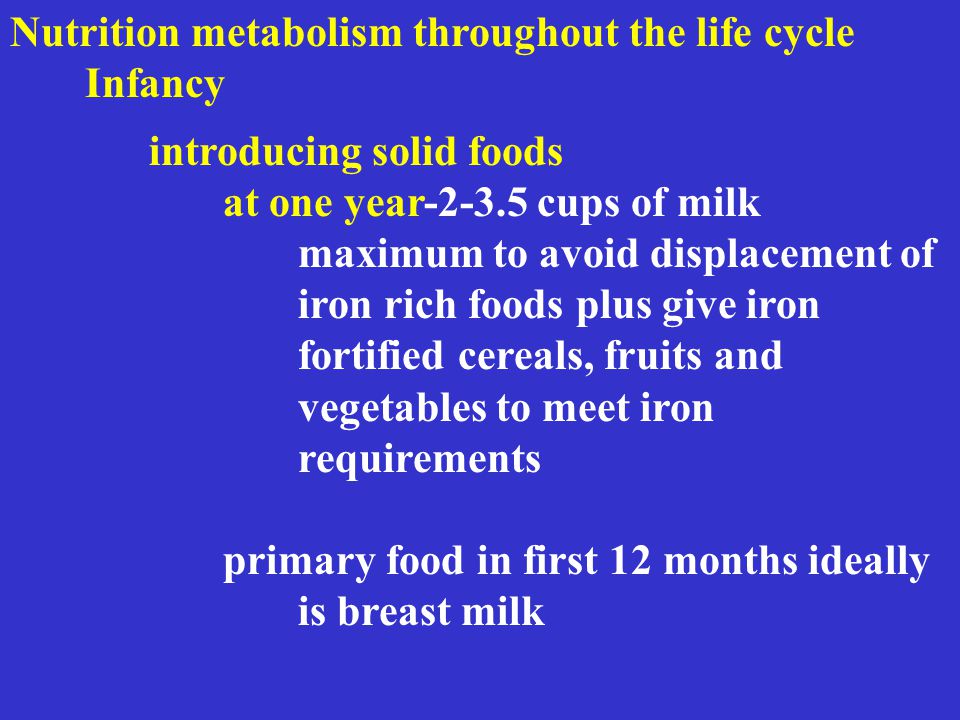 Nutrition metabolism throughout the life cycle
Infancy

introducing solid foods

at one year-2-3.5 cups of milk maximum to avoid displacement of iron rich foods plus give iron fortified cereals, fruits and vegetables to meet iron requirements

primary food in first 12 months ideally is breast milk